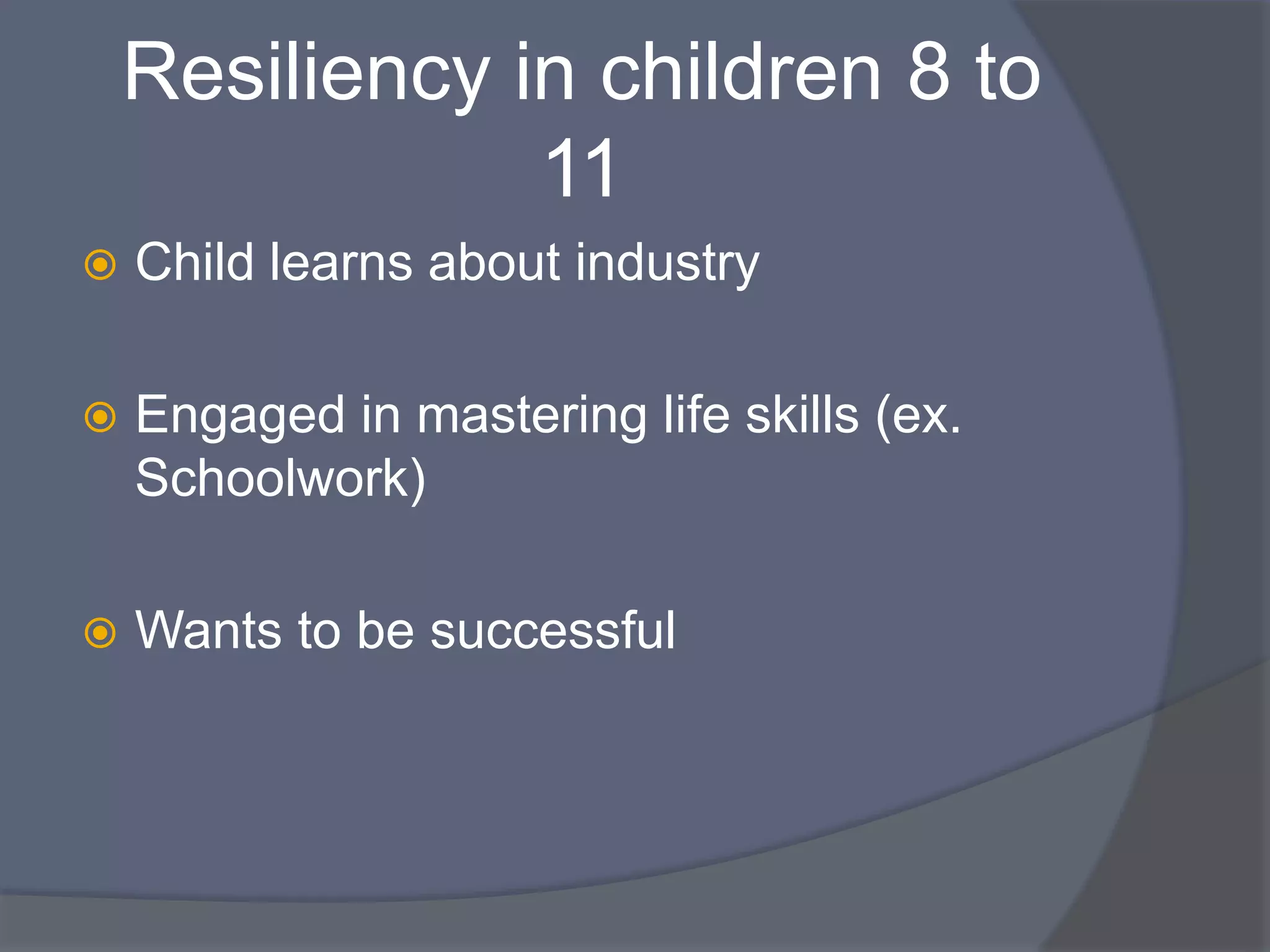 Resiliency in children 8 to 11

Child learns about industry

Engaged in mastering life skills (ex. Schoolwork)

Wants to be successful